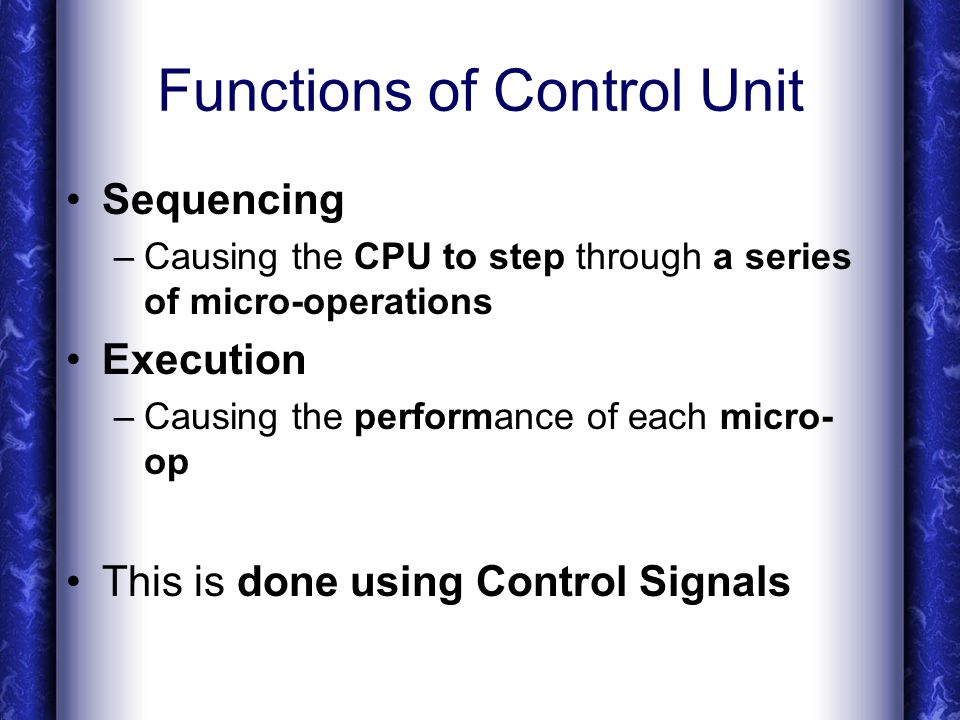 Functions of Control Unit

• Sequencing
– Causing the CPU to step through a series of micro-operations

• Execution
– Causing the performance of each micro-op

• This is done using Control Signals